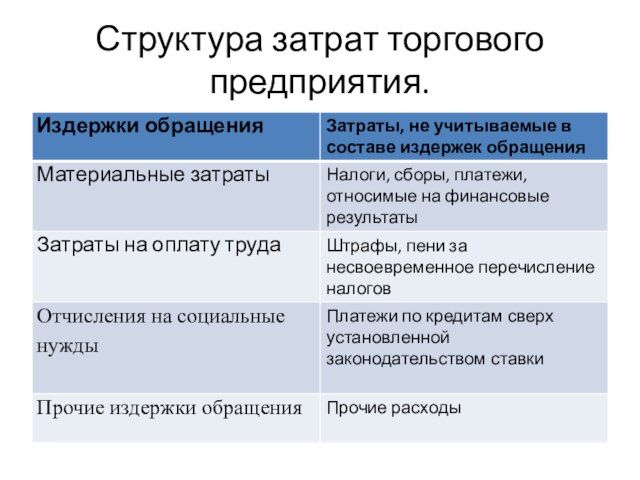 Структура затрат торгового предприятия.

| Издержки обращения | Затраты, не учитываемые в составе издержек обращения |
|---|---|
| Материальные затраты | Налоги, сборы, платежи, относимые на финансовые результаты |
| Затраты на оплату труда | Штрафы, пени за несвоевременное перечисление налогов |
| Отчисления на социальные нужды | Платежи по кредитам сверх установленной законодательством ставки |
| Прочие издержки обращения | Прочие расходы |